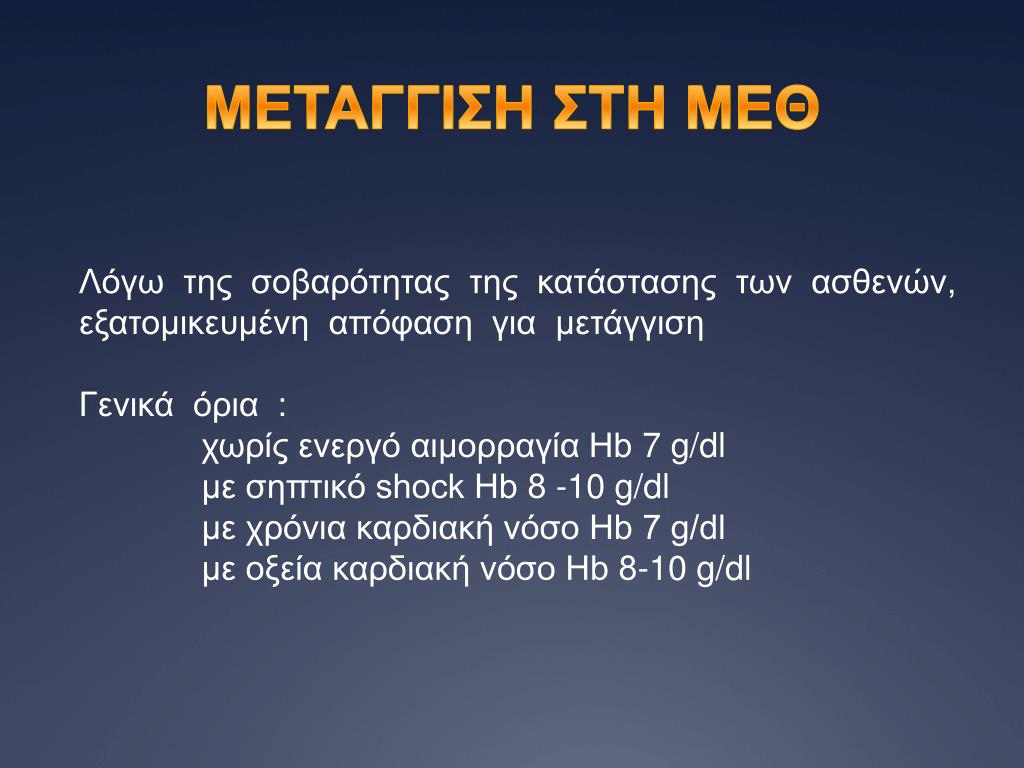 ΜΕΤΑΓΓΙΣΗ ΣΤΗ ΜΕΘ

Λόγω της σοβαρότητας της κατάστασης των ασθενών, εξατομικευμένη απόφαση για μετάγγιση

Γενικά όρια :
χωρίς ενεργό αιμορραγία Hb 7 g/dl
με σηπτικό shock Hb 8 -10 g/dl
με χρόνια καρδιακή νόσο Hb 7 g/dl
με οξεία καρδιακή νόσο Hb 8-10 g/dl